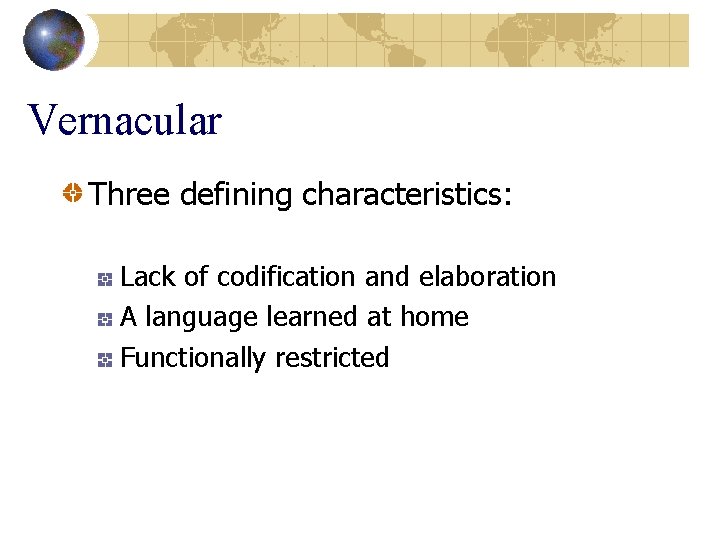 Vernacular

Three defining characteristics:

Lack of codification and elaboration
A language learned at home
Functionally restricted